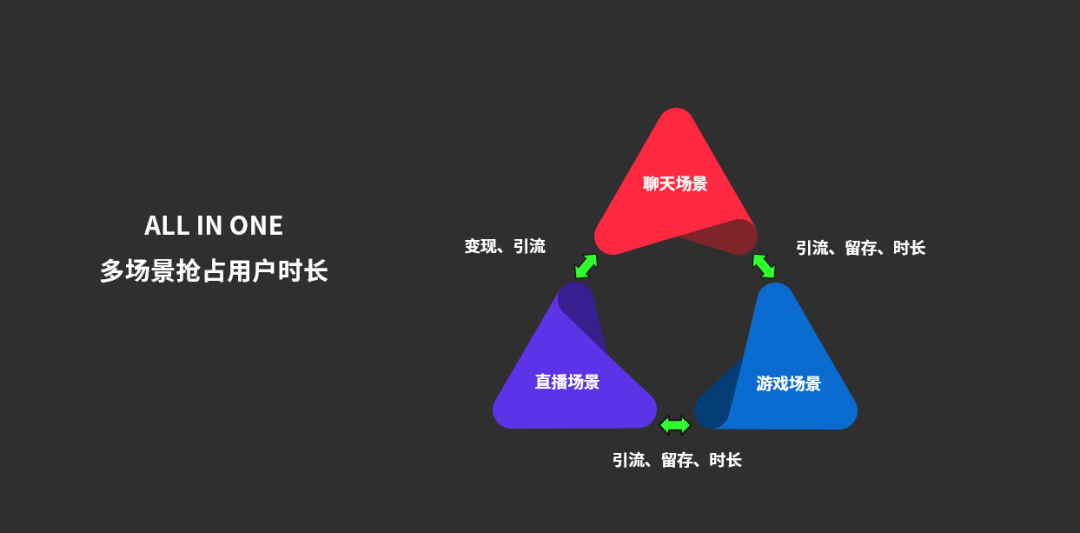 ALL IN ONE
多场景抢占用户时长

聊天场景

变现、引流

引流、留存、时长

直播场景

游戏场景

引流、留存、时长